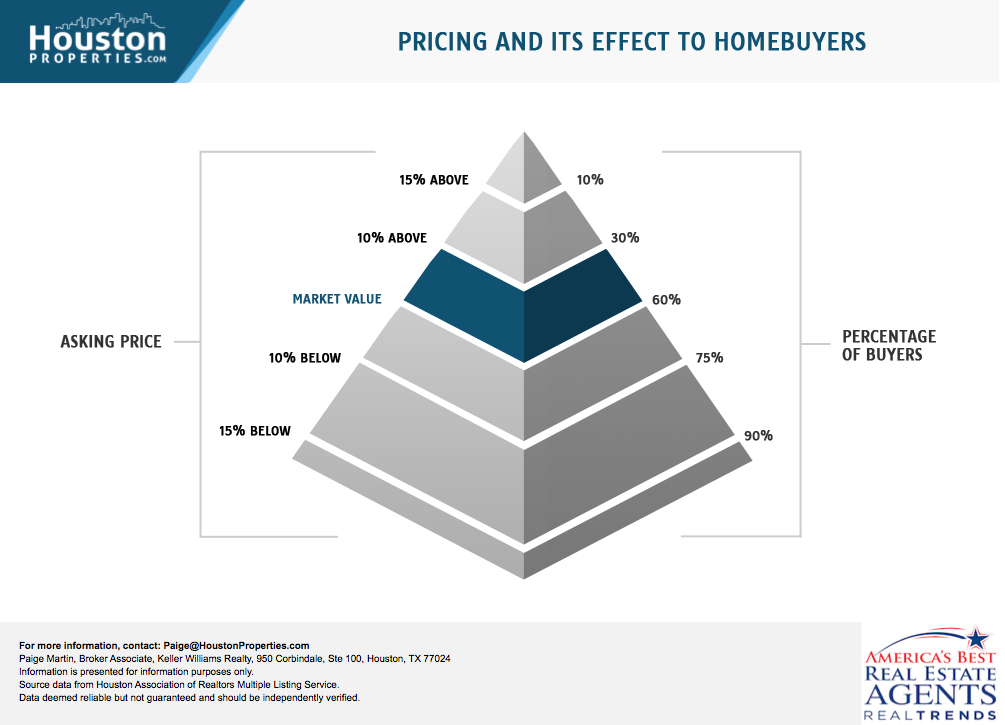 Houston PROPERTIES.com

PRICING AND ITS EFFECT TO HOMEBUYERS

ASKING PRICE

15% ABOVE
10% ABOVE
MARKET VALUE
10% BELOW
15% BELOW

10%
30%
60%
75%
90%

PERCENTAGE OF BUYERS

For more information, contact: Paige@HoustonProperties.com
Paige Martin, Broker Associate, Keller Williams Realty, 950 Corbindale, Ste 100, Houston, TX 77024
Information is presented for information purposes only.
Source data from Houston Association of Realtors Multiple Listing Service.
Data deemed reliable but not guaranteed and should be independently verified.

AMERICA'S BEST REAL ESTATE AGENTS REALTRENDS